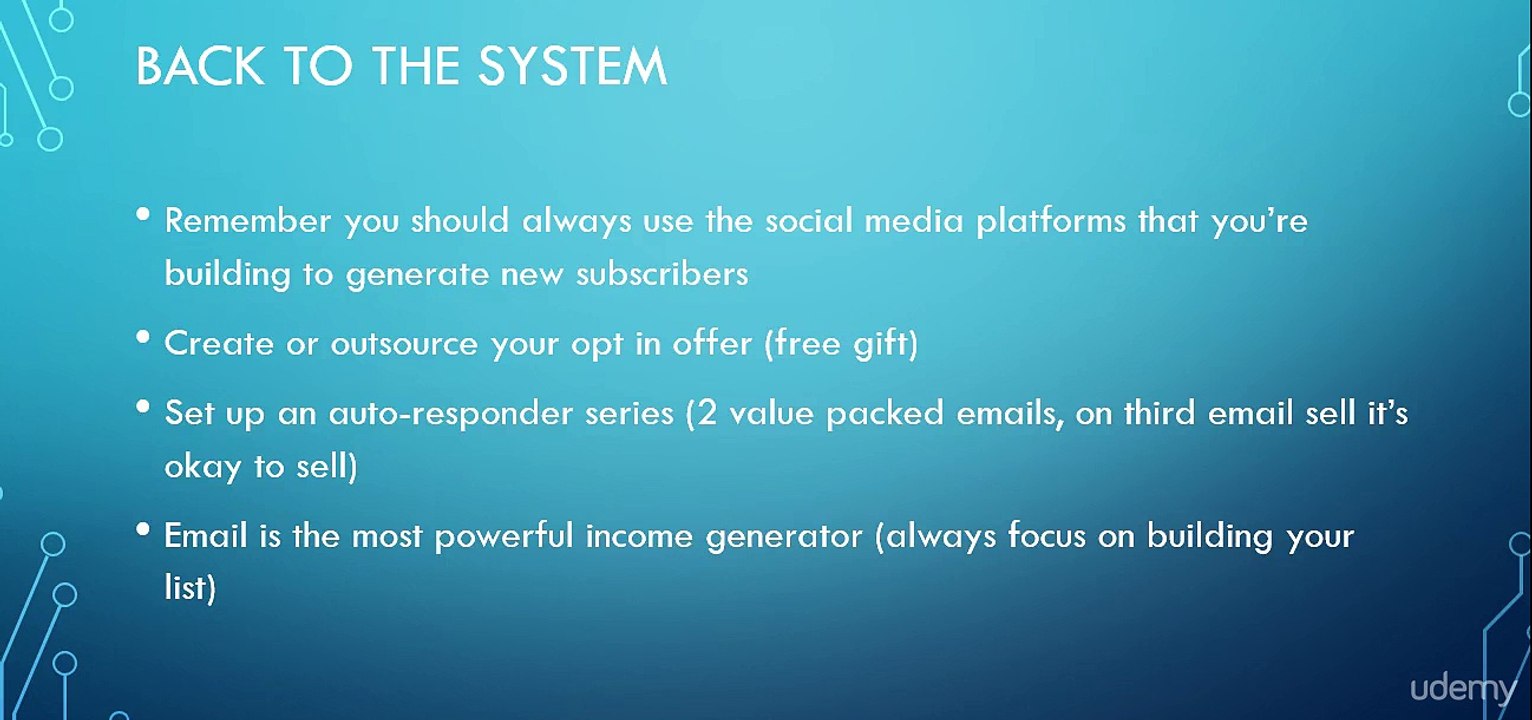 BACK TO THE SYSTEM

• Remember you should always use the social media platforms that you're building to generate new subscribers

• Create or outsource your opt in offer (free gift)

• Set up an auto-responder series (2 value packed emails, on third email sell it's okay to sell)

• Email is the most powerful income generator (always focus on building your list)

udemy